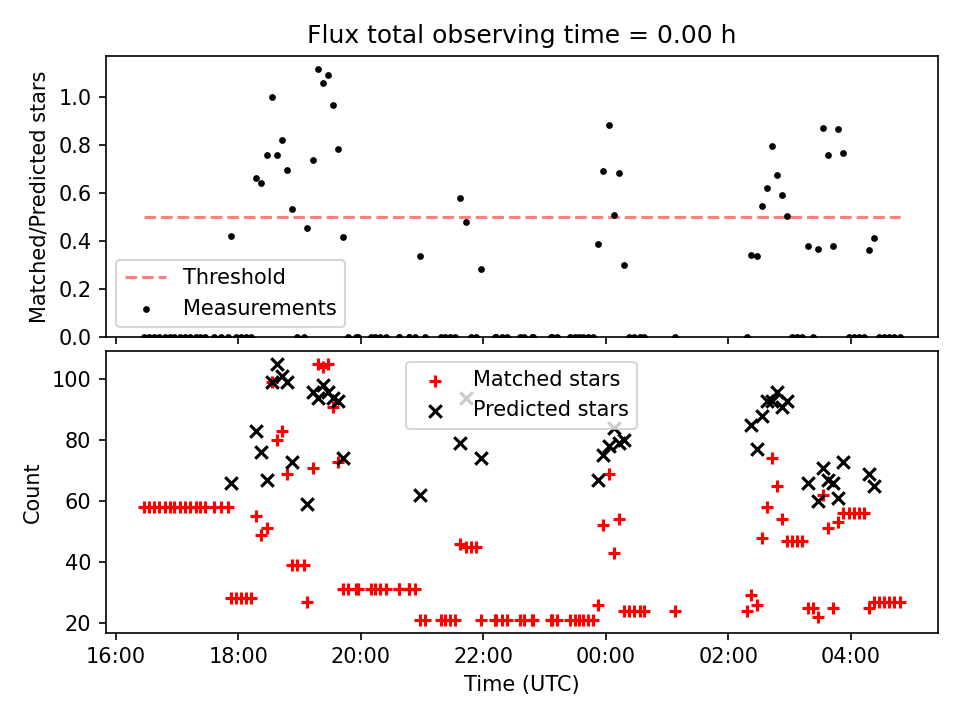 Flux total observing time = 0.00 h

Matched/Predicted stars

1.0
0.8
0.6
0.4
0.2
0.0

Threshold
Measurements

Count

100
80
60
40
20

Matched stars
Predicted stars

16:00
18:00
20:00
22:00
00:00
02:00
04:00

Time (UTC)